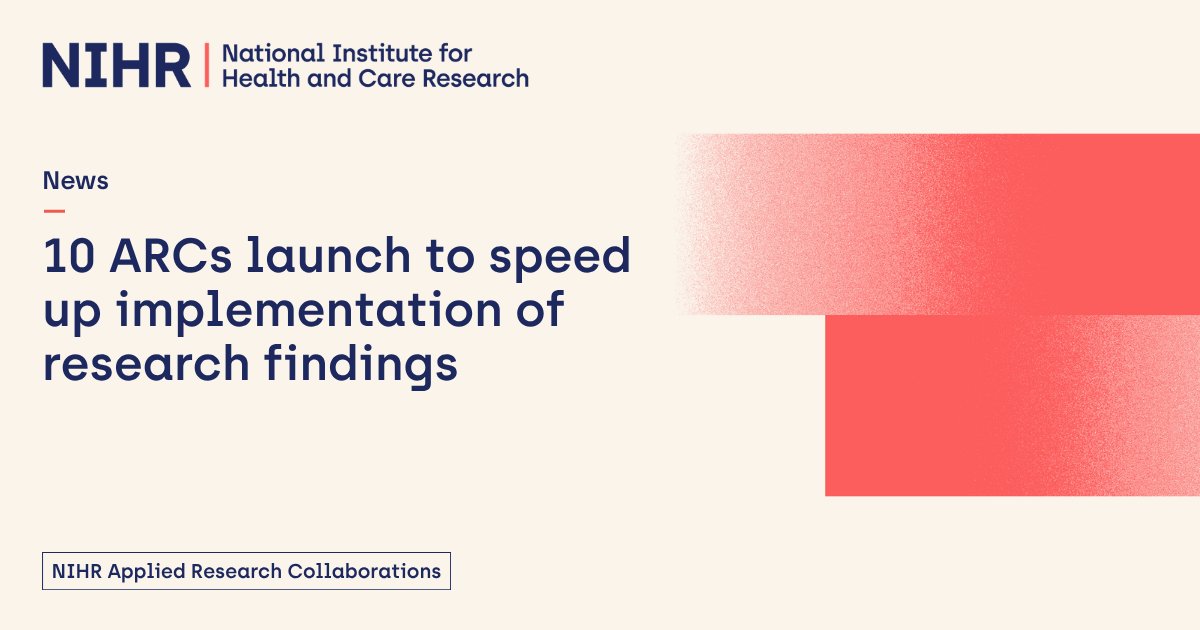 NIHR | National Institute for Health and Care Research

News

10 ARCs launch to speed up implementation of research findings

NIHR Applied Research Collaborations